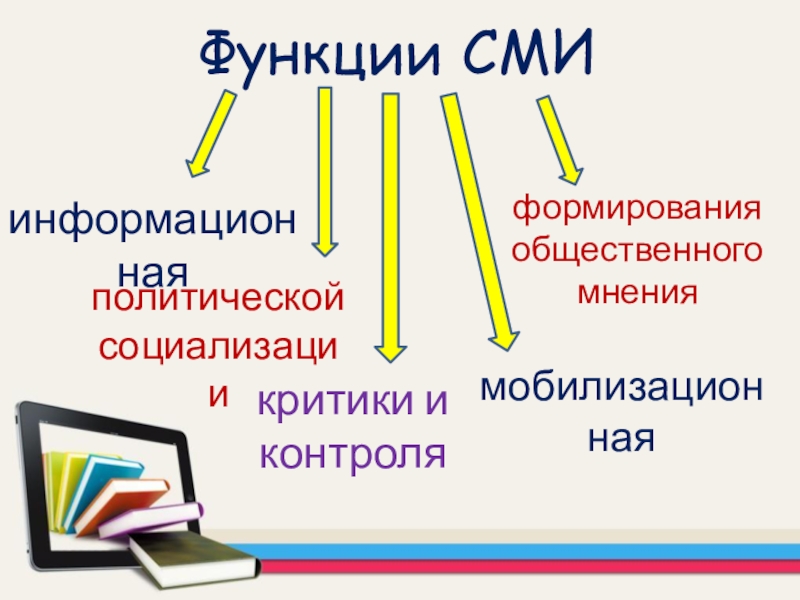 Функции СМИ

информационная

политической социализации

критики и контроля

мобилизационная

формирования общественного мнения